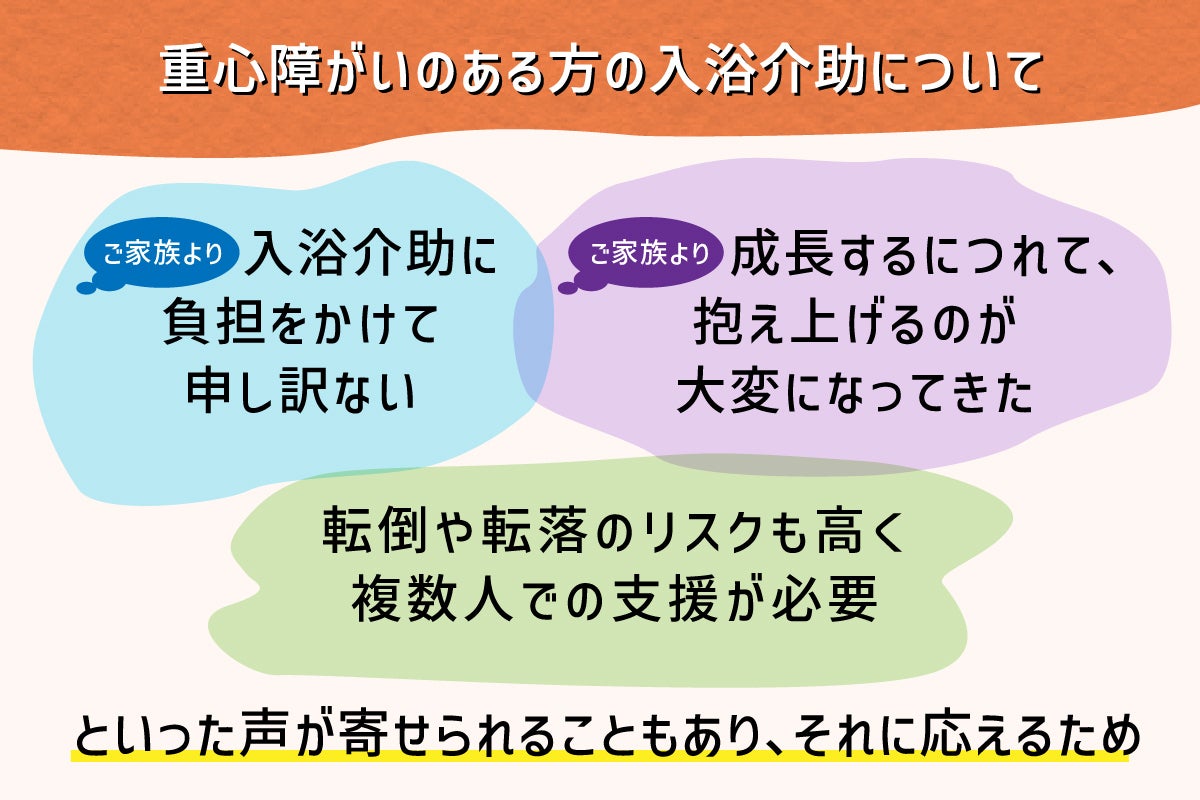 重心障がいのある方の入浴介助について

ご家族より 入浴介助に負担をかけて申し訳ない

ご家族より 成長するにつれて、抱え上げるのが大変になってきた

転倒や転落のリスクも高く複数人での支援が必要

といった声が寄せられることもあり、それに応えるため